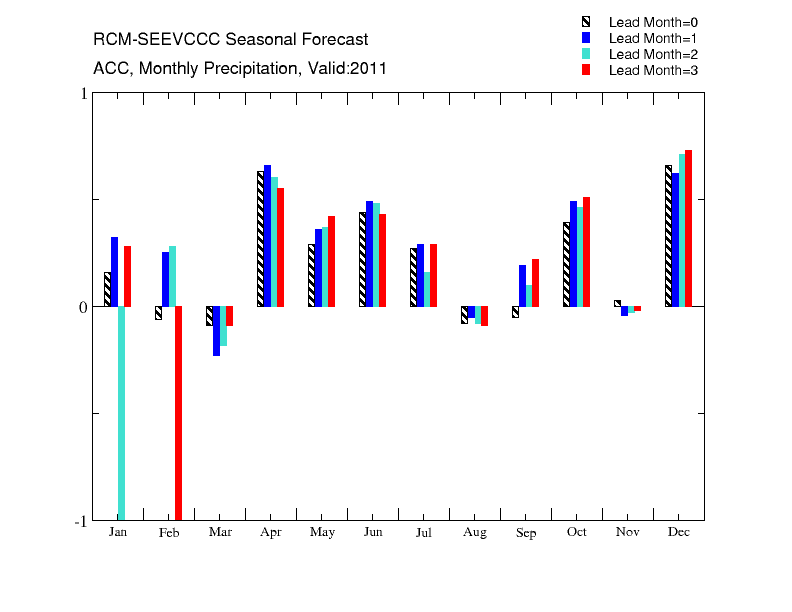 RCM-SEEVCCC Seasonal Forecast

ACC, Monthly Precipitation, Valid:2011

Lead Month=0
Lead Month=1
Lead Month=2
Lead Month=3

1

0

-1

Jan Feb Mar Apr May Jun Jul Aug Sep Oct Nov Dec